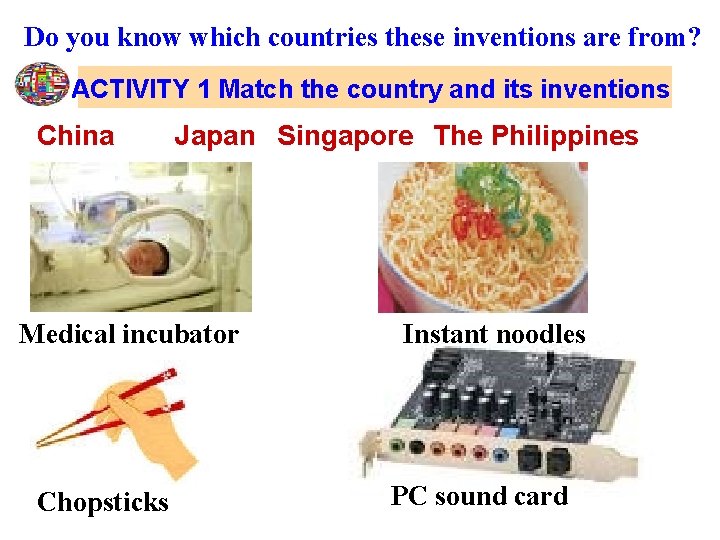 Do you know which countries these inventions are from?

ACTIVITY 1 Match the country and its inventions

China Japan Singapore The Philippines

Medical incubator

Instant noodles

Chopsticks

PC sound card